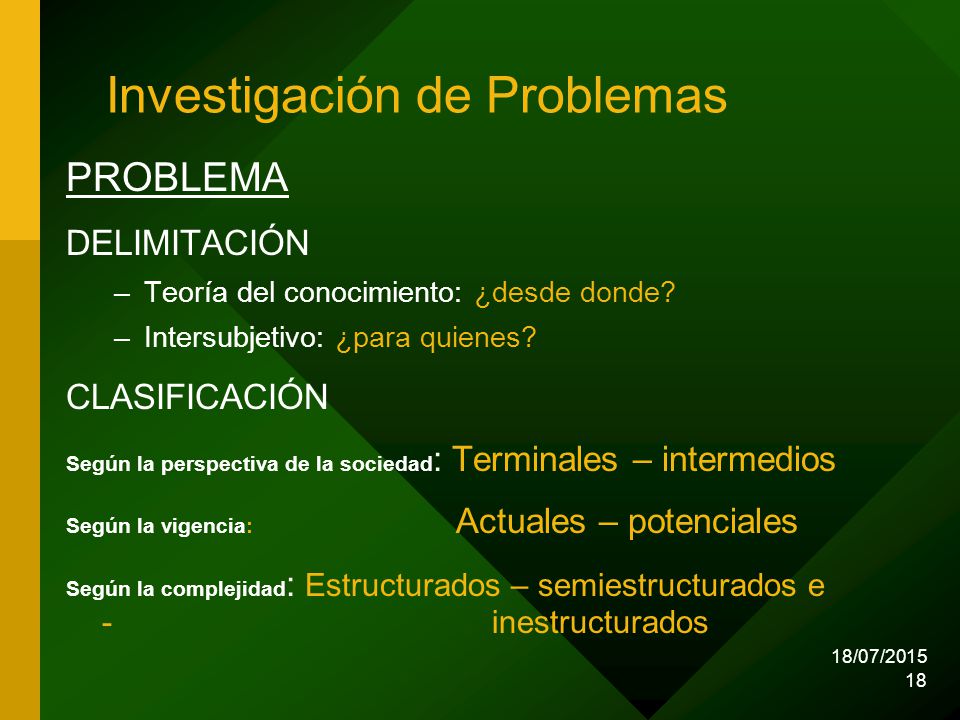 Investigación de Problemas

PROBLEMA

DELIMITACIÓN

– Teoría del conocimiento: ¿desde donde?

– Intersubjetivo: ¿para quienes?

CLASIFICACIÓN

Según la perspectiva de la sociedad: Terminales – intermedios

Según la vigencia: Actuales – potenciales

Según la complejidad: Estructurados – semiestructurados e
- inestructurados

18/07/2015
18